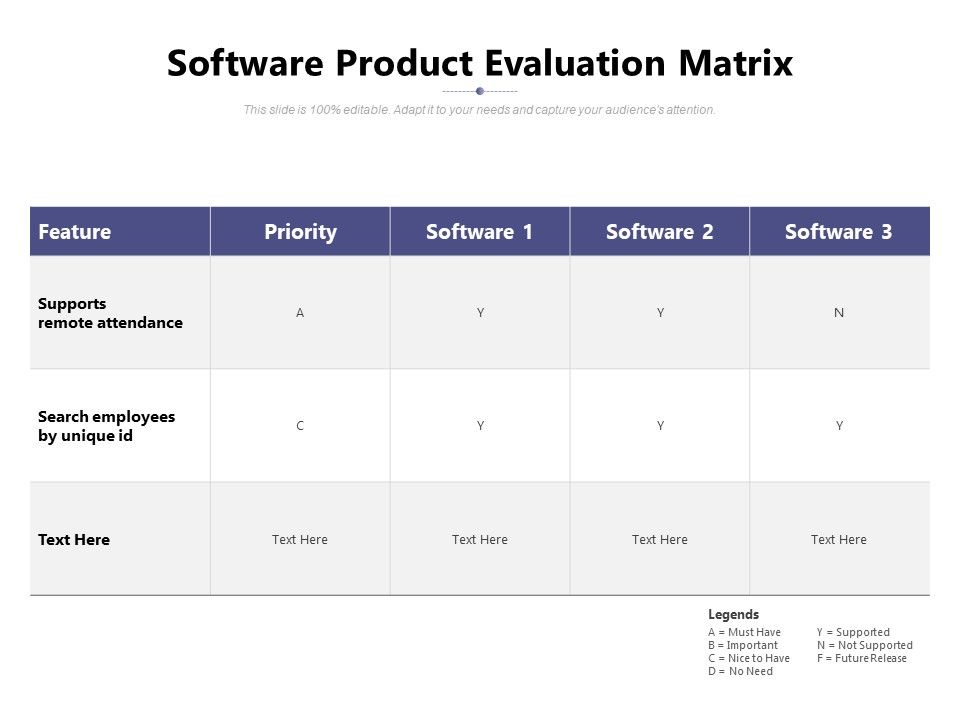 Software Product Evaluation Matrix

This slide is 100% editable. Adapt it to your needs and capture your audience's attention.

| Feature | Priority | Software 1 | Software 2 | Software 3 |
|---|---|---|---|---|
| Supports remote attendance | A | Y | Y | N |
| Search employees by unique id | C | Y | Y | Y |
| Text Here | Text Here | Text Here | Text Here | Text Here |

Legends
A = Must Have
B = Important
C = Nice to Have
D = No Need

Y = Supported
N = Not Supported
F = Future Release